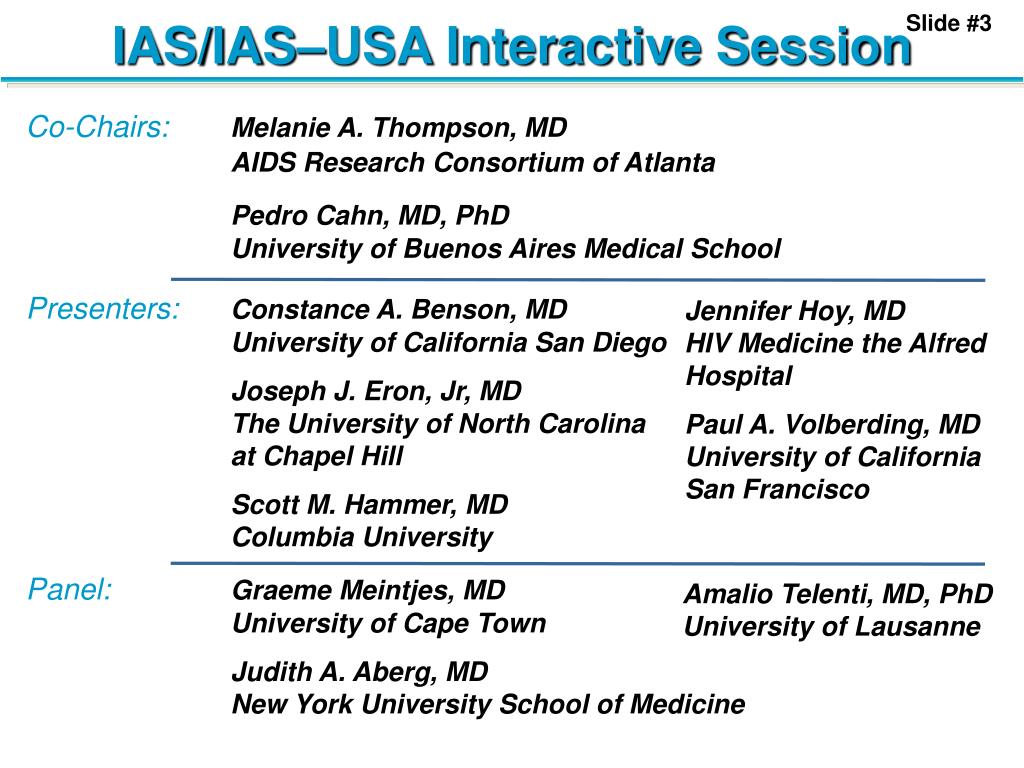 Slide #3

IAS/IAS–USA Interactive Session

Co-Chairs:

Melanie A. Thompson, MD
AIDS Research Consortium of Atlanta

Pedro Cahn, MD, PhD
University of Buenos Aires Medical School

Presenters:

Constance A. Benson, MD
University of California San Diego

Joseph J. Eron, Jr, MD
The University of North Carolina at Chapel Hill

Scott M. Hammer, MD
Columbia University

Jennifer Hoy, MD
HIV Medicine the Alfred Hospital

Paul A. Volberding, MD
University of California San Francisco

Panel:

Graeme Meintjes, MD
University of Cape Town

Judith A. Aberg, MD
New York University School of Medicine

Amalio Telenti, MD, PhD
University of Lausanne